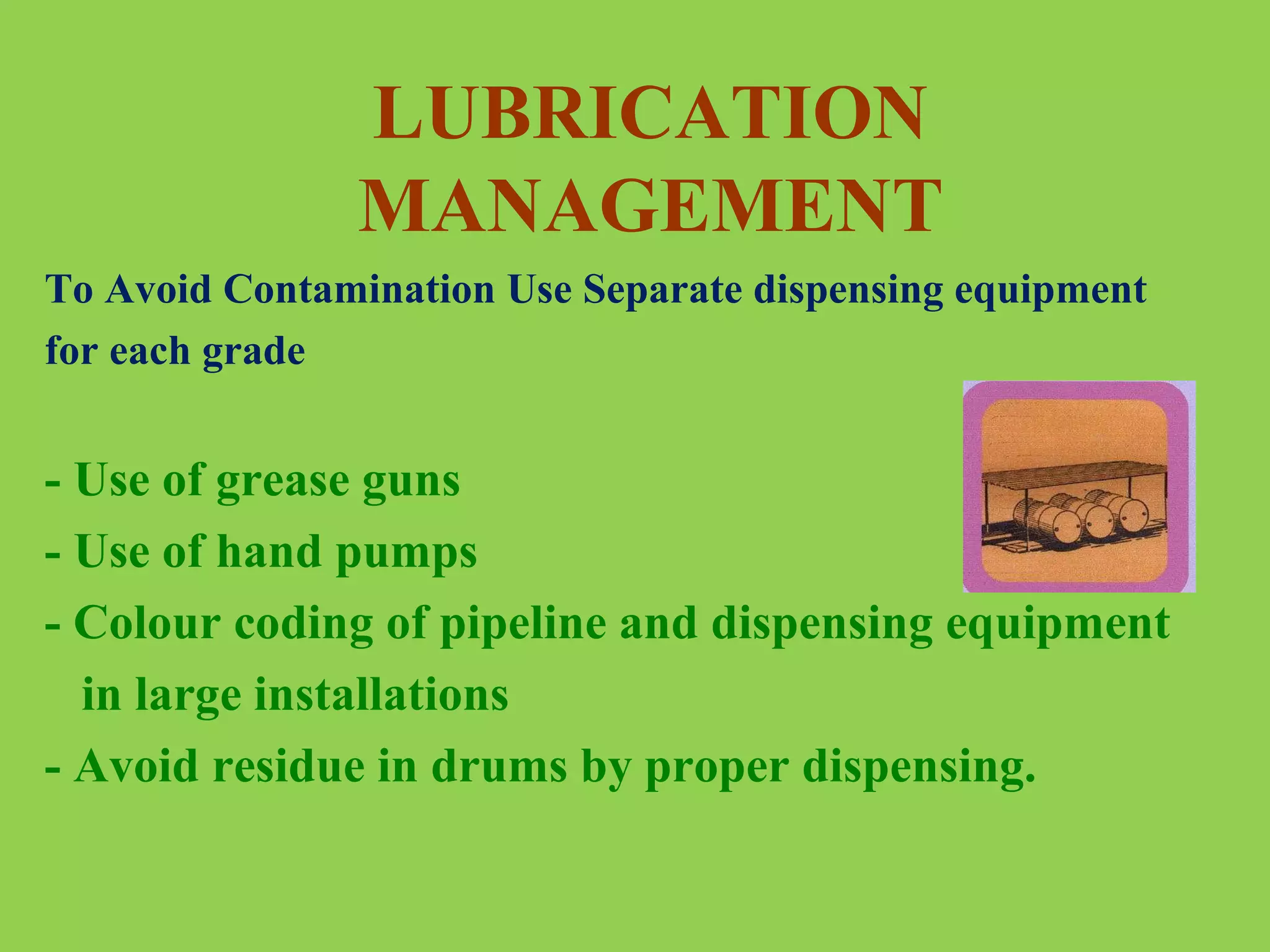 LUBRICATION MANAGEMENT

To Avoid Contamination Use Separate dispensing equipment for each grade

- Use of grease guns
- Use of hand pumps
- Colour coding of pipeline and dispensing equipment in large installations
- Avoid residue in drums by proper dispensing.